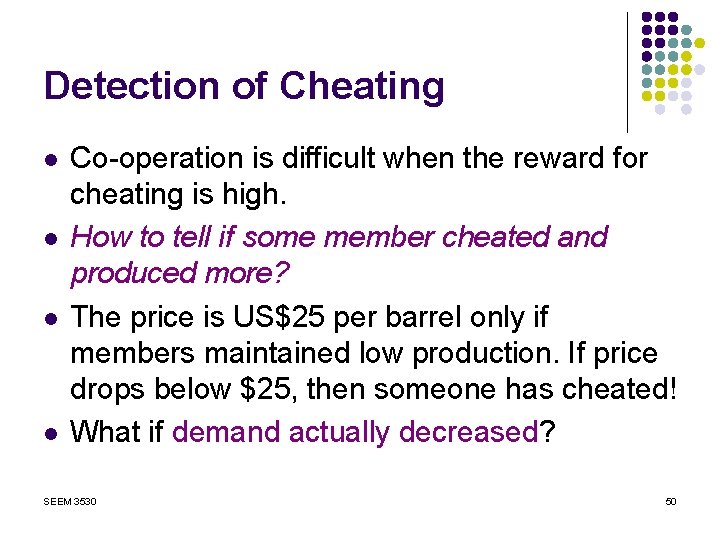 Detection of Cheating

- Co-operation is difficult when the reward for cheating is high.
- How to tell if some member cheated and produced more?
- The price is US\$25 per barrel only if members maintained low production. If price drops below \$25, then someone has cheated!
- What if demand actually decreased?

SEEM 3530

50